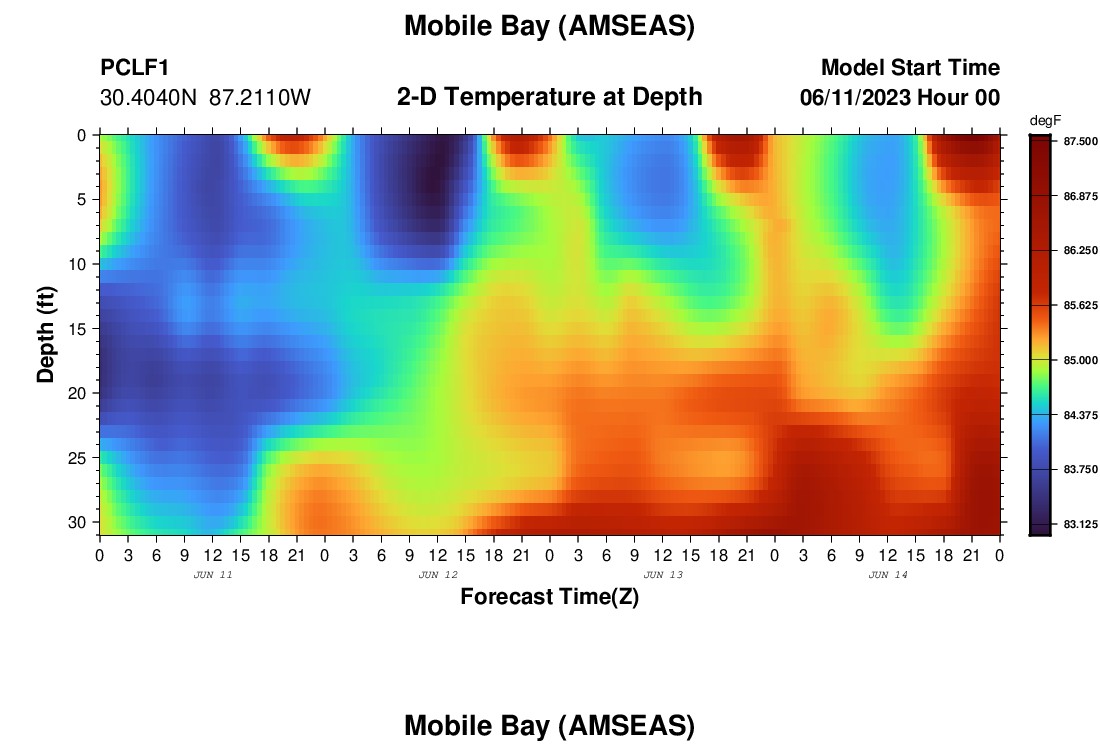 Mobile Bay (AMSEAS)

PCLF1
30.4040N 87.2110W

2-D Temperature at Depth

Model Start Time
06/11/2023 Hour 00

degF
87.500
86.875
86.250
85.625
85.000
84.375
83.750
83.125

Depth (ft)
0
5
10
15
20
25
30

0 3 6 9 12 15 18 21 0 3 6 9 12 15 18 21 0 3 6 9 12 15 18 21 0 3 6 9 12 15 18 21 0
JUN 11
JUN 12
JUN 13
JUN 14
Forecast Time(Z)

Mobile Bay (AMSEAS)